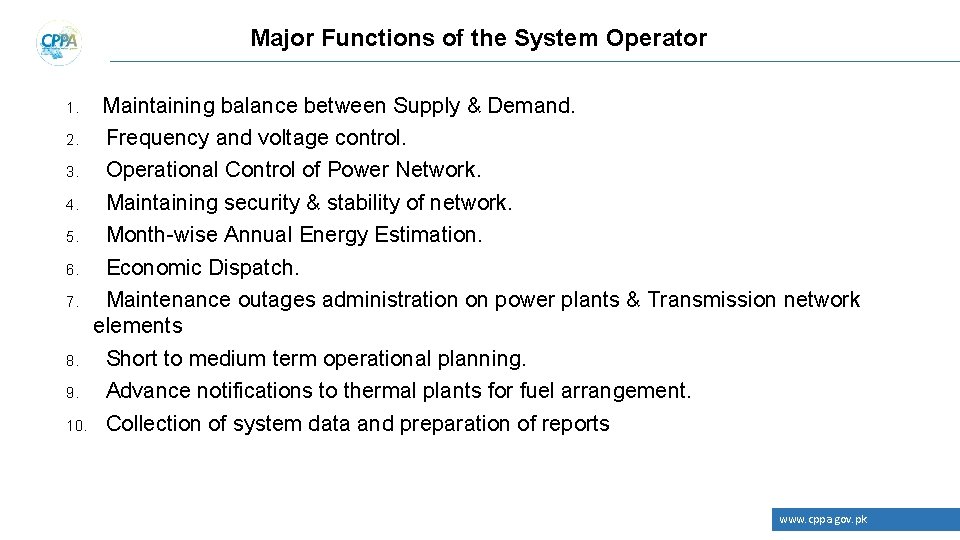 CPPA

Major Functions of the System Operator

1. Maintaining balance between Supply & Demand.
2. Frequency and voltage control.
3. Operational Control of Power Network.
4. Maintaining security & stability of network.
5. Month-wise Annual Energy Estimation.
6. Economic Dispatch.
7. Maintenance outages administration on power plants & Transmission network elements
8. Short to medium term operational planning.
9. Advance notifications to thermal plants for fuel arrangement.
10. Collection of system data and preparation of reports

www.cppa.gov.pk